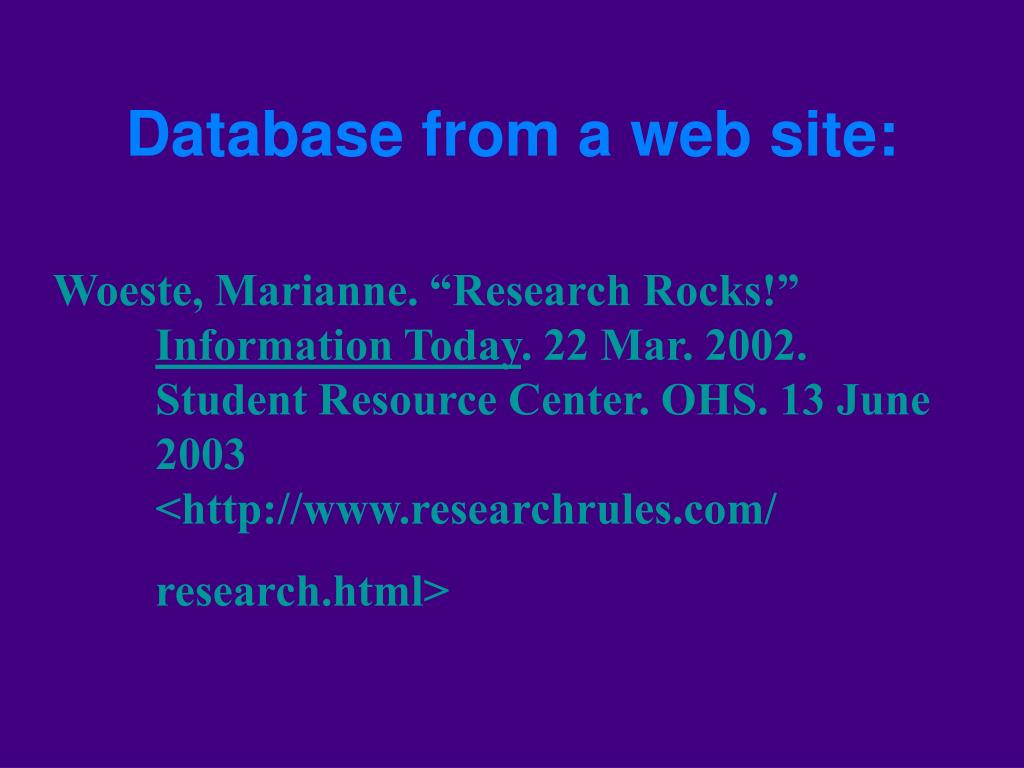 Database from a web site:

Woeste, Marianne. “Research Rocks!” Information Today. 22 Mar. 2002. Student Resource Center. OHS. 13 June 2003 <http://www.researchrules.com/ research.html>